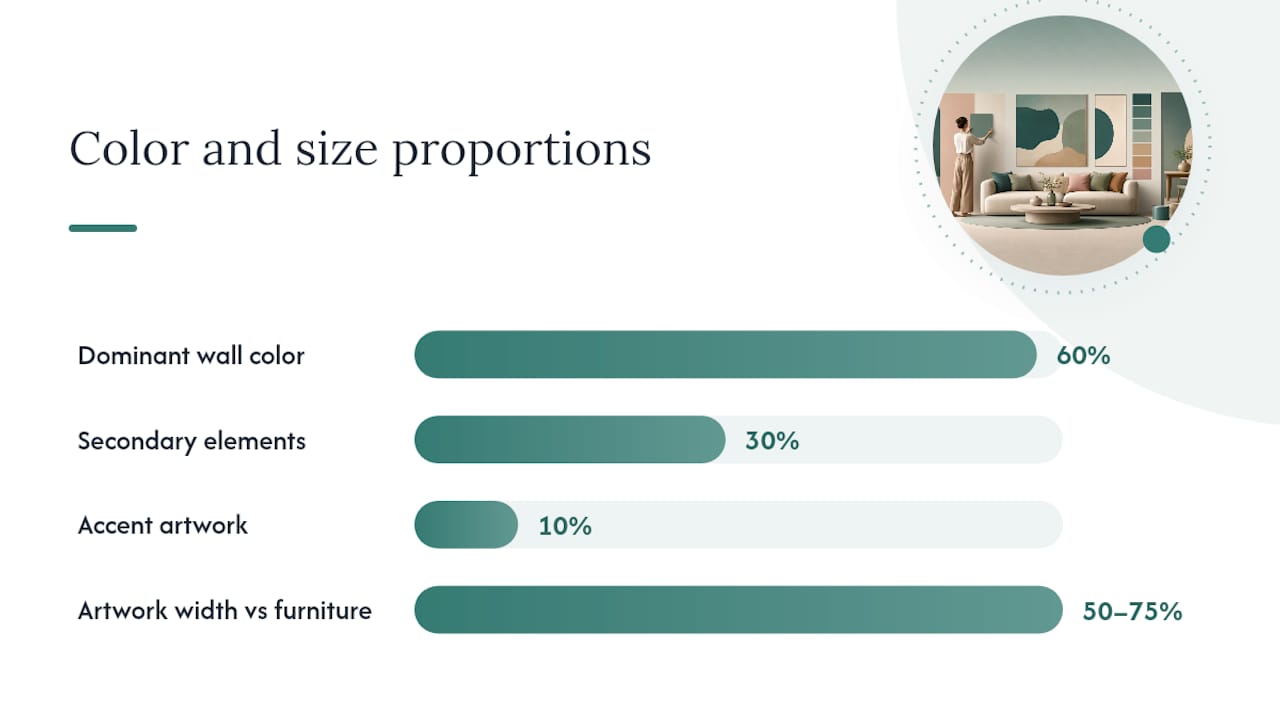 Color and size proportions

Dominant wall color 60%

Secondary elements 30%

Accent artwork 10%

Artwork width vs furniture 50–75%